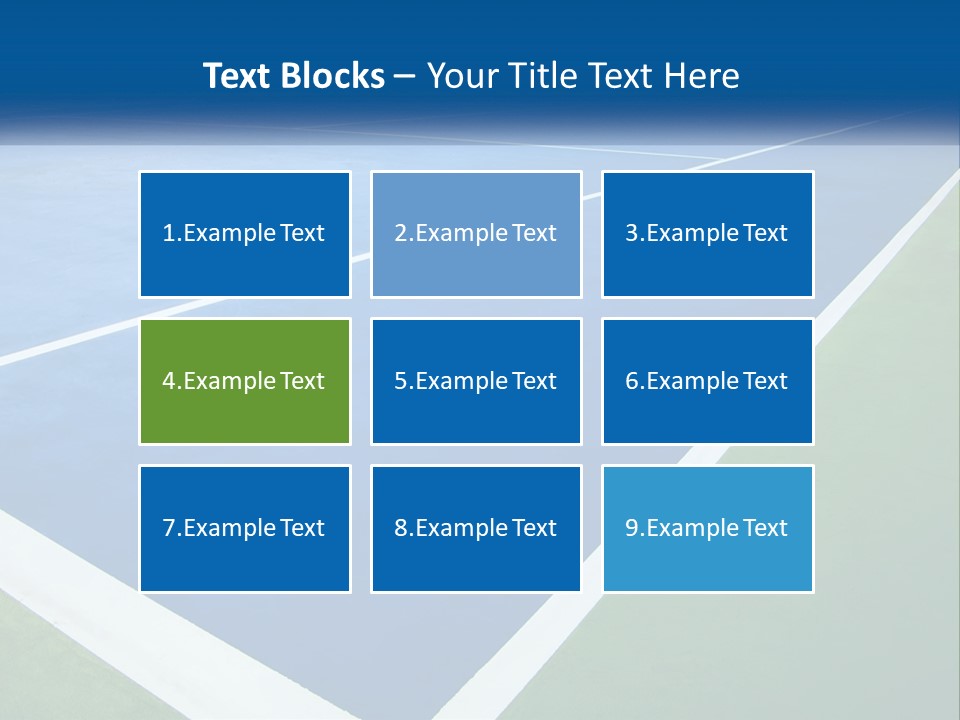 Text Blocks – Your Title Text Here

1.Example Text

2.Example Text

3.Example Text

4.Example Text

5.Example Text

6.Example Text

7.Example Text

8.Example Text

9.Example Text